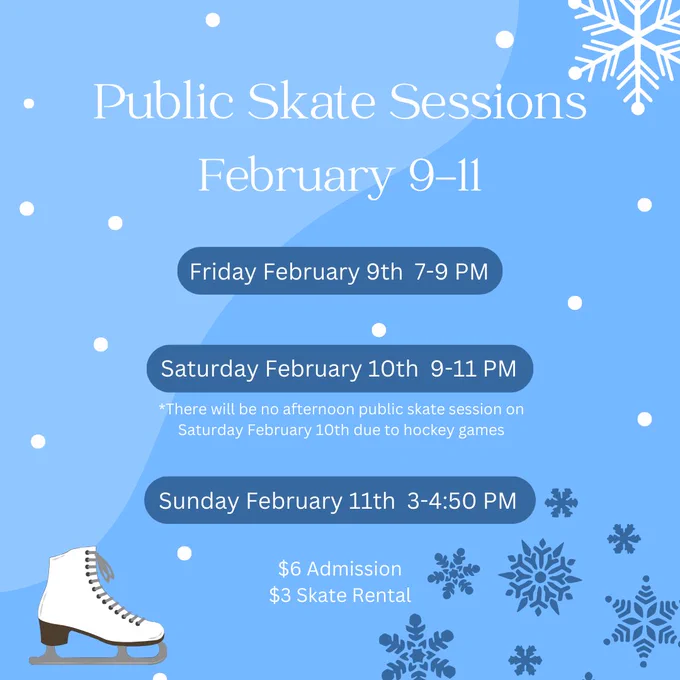 Public Skate Sessions
February 9-11

Friday February 9th 7-9 PM

Saturday February 10th 9-11 PM

*There will be no afternoon public skate session on Saturday February 10th due to hockey games

Sunday February 11th 3-4:50 PM

$6 Admission
$3 Skate Rental